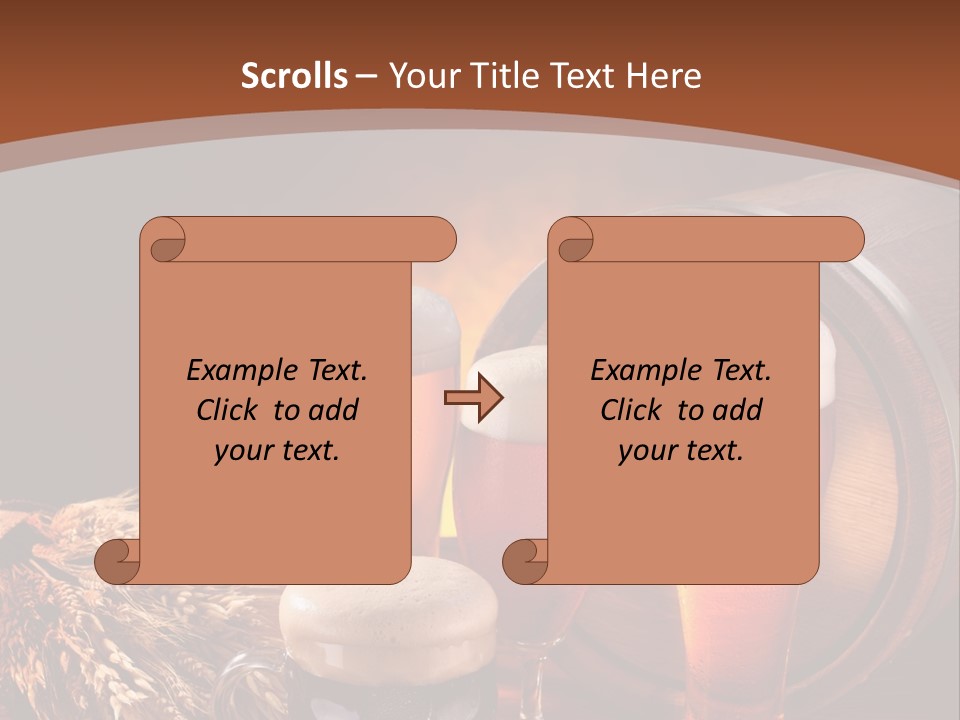 Scrolls – Your Title Text Here

Example Text. Click to add your text.

Example Text. Click to add your text.